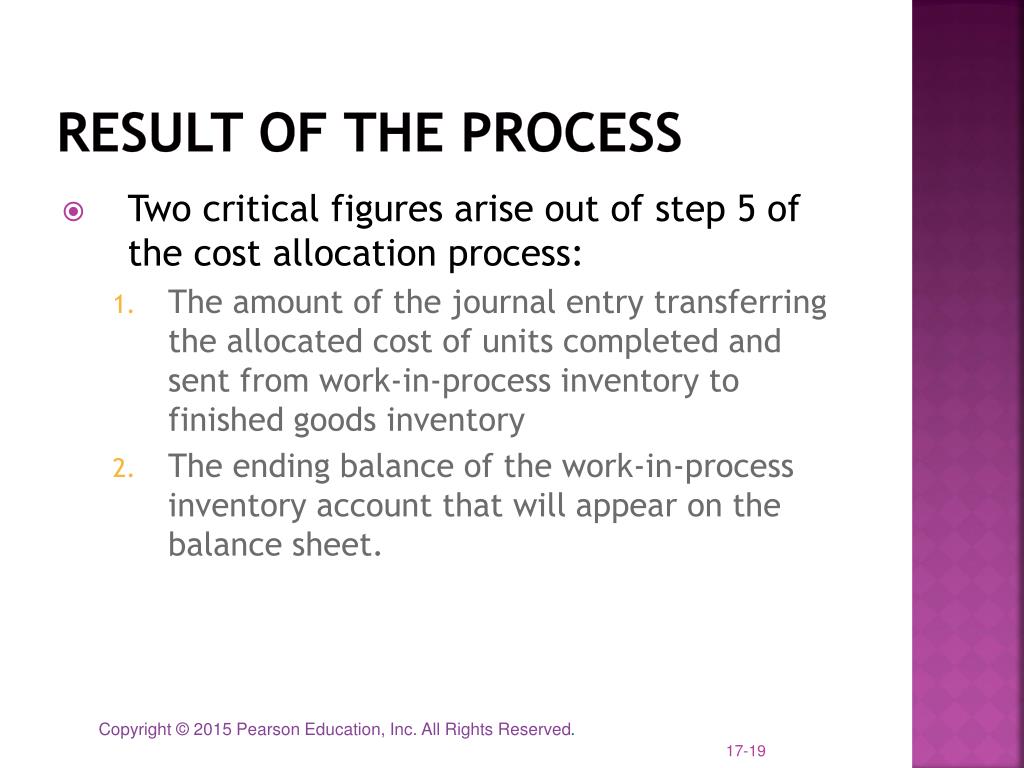 RESULT OF THE PROCESS

Two critical figures arise out of step 5 of the cost allocation process:

1. The amount of the journal entry transferring the allocated cost of units completed and sent from work-in-process inventory to finished goods inventory

2. The ending balance of the work-in-process inventory account that will appear on the balance sheet.

Copyright © 2015 Pearson Education, Inc. All Rights Reserved.

17-19